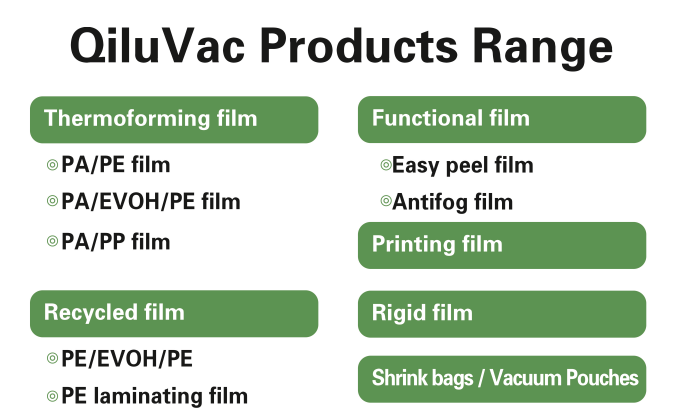 QiluVac Products Range

Thermoforming film

◎PA/PE film

◎PA/EVOH/PE film

◎PA/PP film

Recycled film

◎PE/EVOH/PE

◎PE laminating film

Functional film

◎Easy peel film

◎Antifog film

Printing film

Rigid film

Shrink bags / Vacuum Pouches